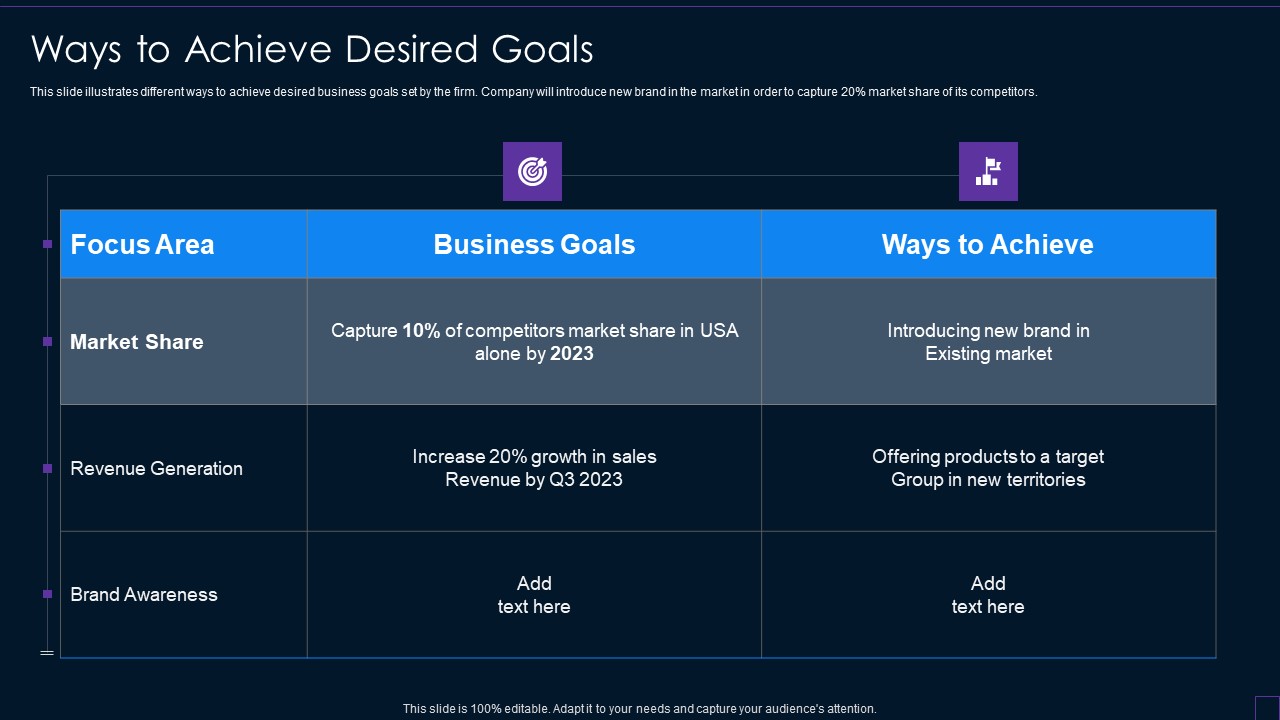 Ways to Achieve Desired Goals

This slide illustrates different ways to achieve desired business goals set by the firm. Company will introduce new brand in the market in order to capture 20% market share of its competitors.

| Focus Area | Business Goals | Ways to Achieve |
|---|---|---|
| Market Share | Capture 10% of competitors market share in USA alone by 2023 | Introducing new brand in Existing market |
| Revenue Generation | Increase 20% growth in sales Revenue by Q3 2023 | Offering products to a target Group in new territories |
| Brand Awareness | Add text here | Add text here |

This slide is 100% editable. Adapt it to your needs and capture your audience's attention.